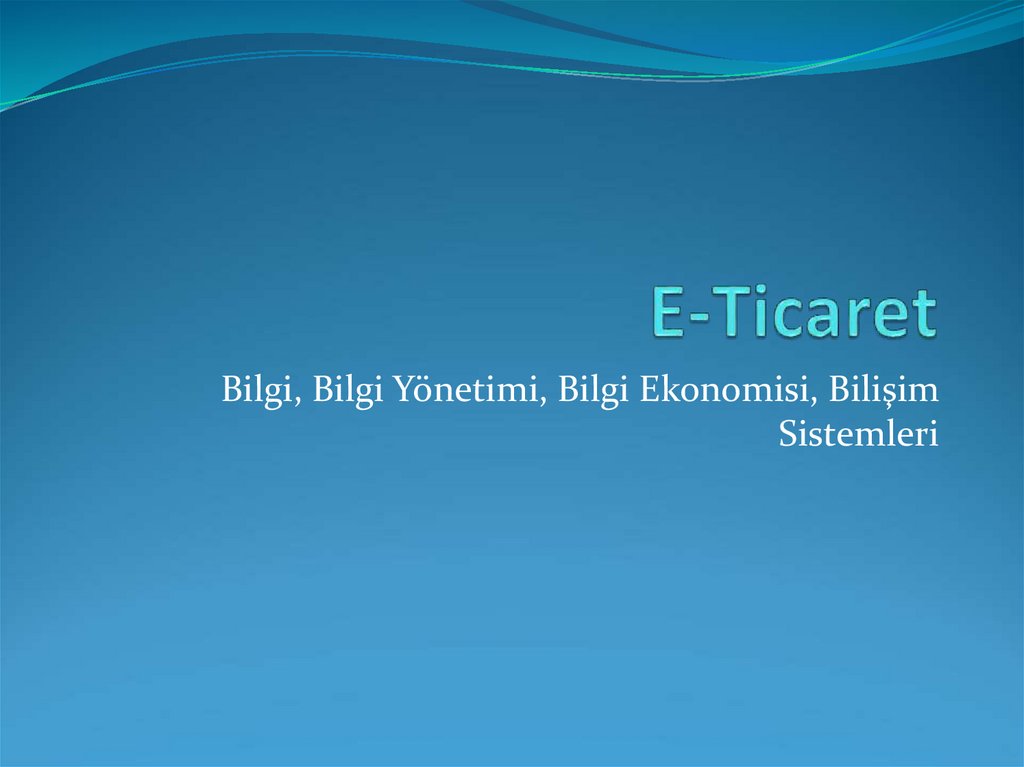 E-Ticaret

Bilgi, Bilgi Yönetimi, Bilgi Ekonomisi, Bilişim Sistemleri